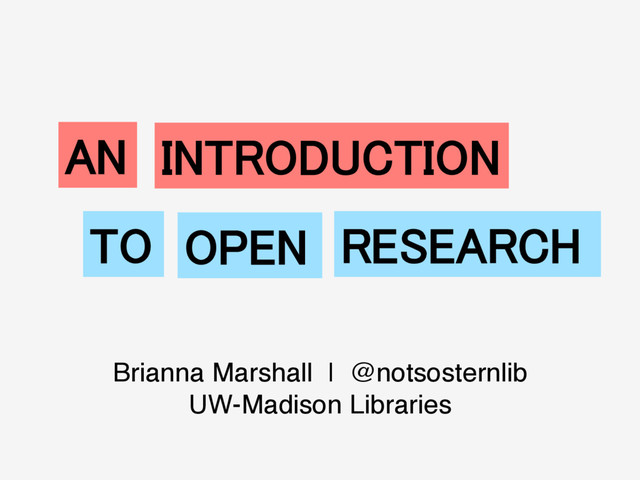 AN INTRODUCTION
TO OPEN RESEARCH

Brianna Marshall | @notsosternlib
UW-Madison Libraries